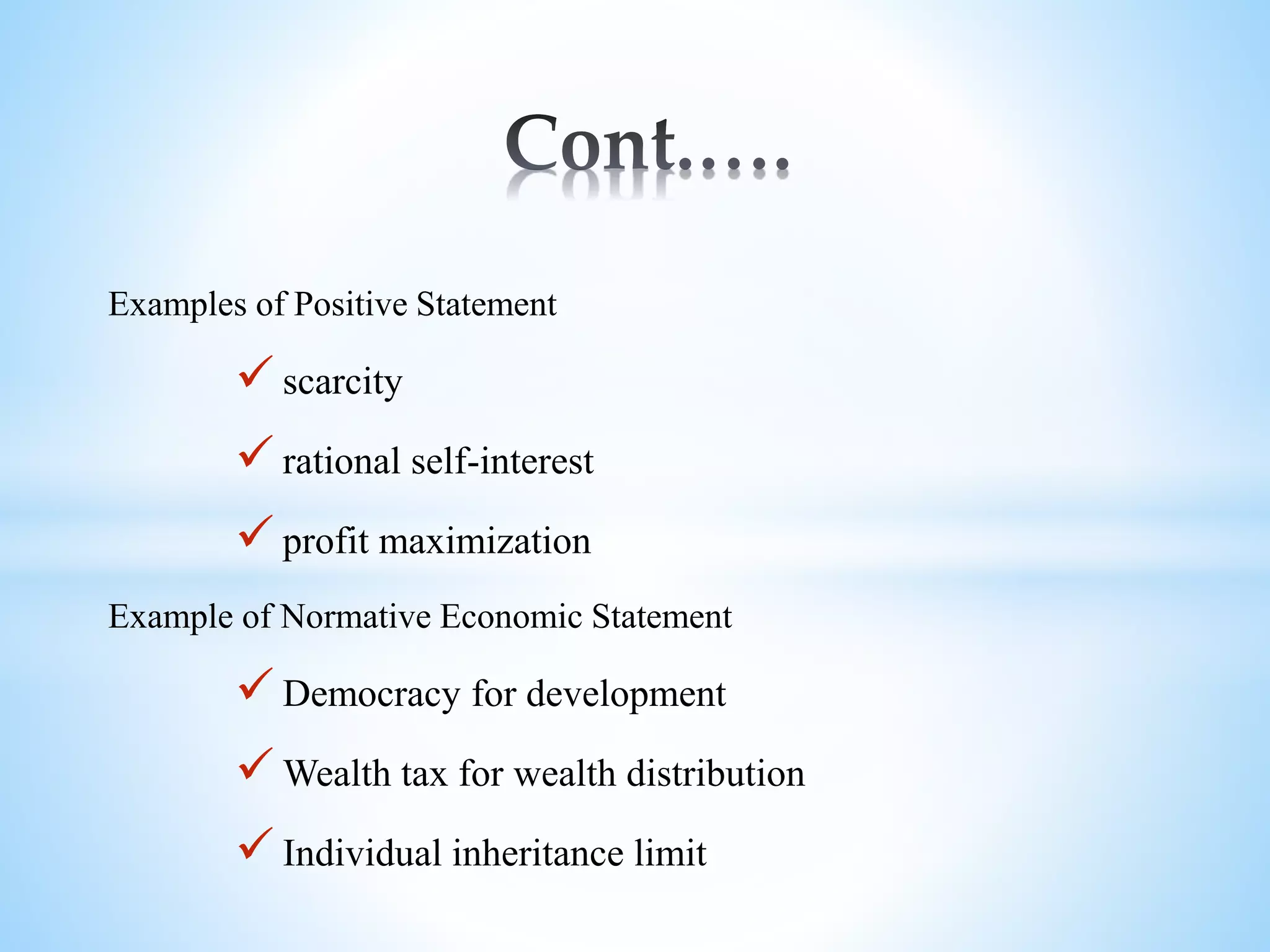 Cont.....

Examples of Positive Statement

✓ scarcity

✓ rational self-interest

✓ profit maximization

Example of Normative Economic Statement

✓ Democracy for development

✓ Wealth tax for wealth distribution

✓ Individual inheritance limit